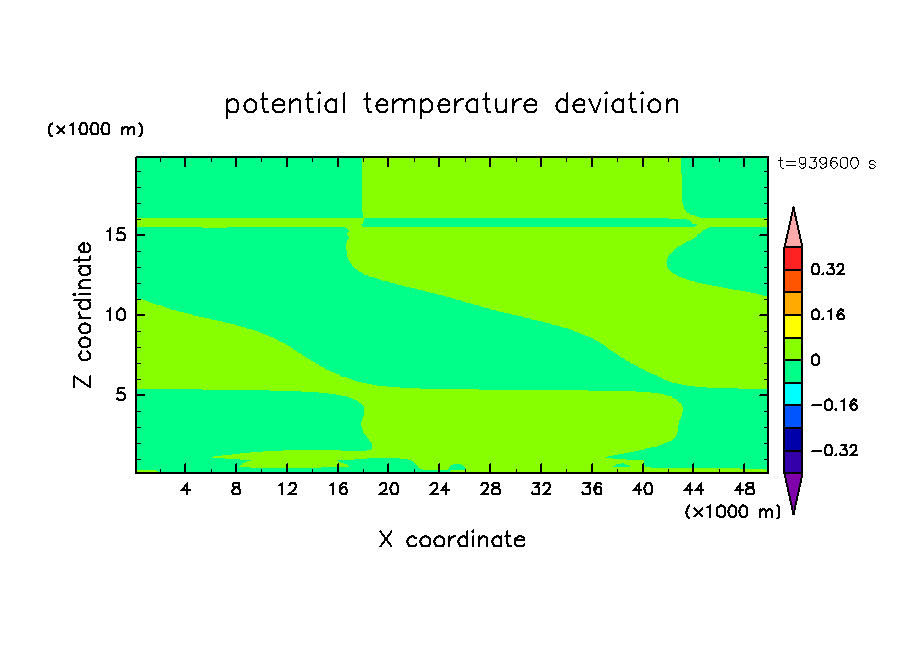 potential temperature deviation

(×1000 m)

t=939600 s

Z coordinate

15

10

5

4 8 12 16 20 24 28 32 36 40 44 48

(×1000 m)

X coordinate

0.32

0.16

0

−0.16

−0.32